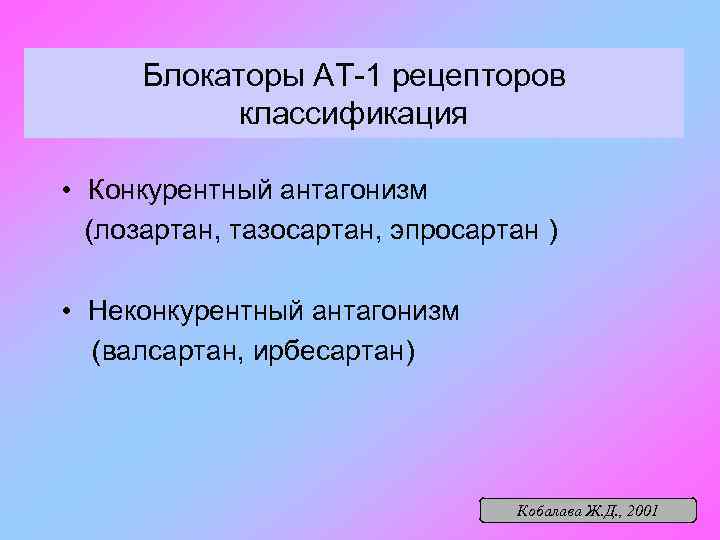 Блокаторы АТ-1 рецепторов классификация

• Конкурентный антагонизм
(лозартан, тазосартан, эпросартан )

• Неконкурентный антагонизм
(валсартан, ирбесартан)

Кобалава Ж.Д., 2001